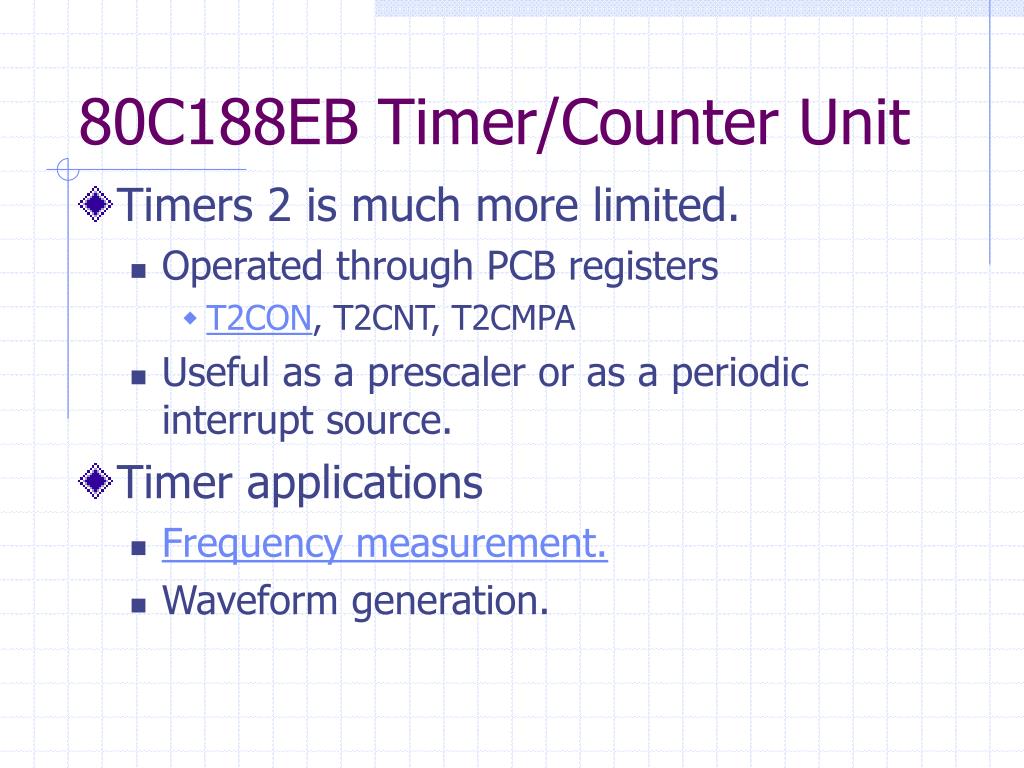 80C188EB Timer/Counter Unit

Timers 2 is much more limited.

Operated through PCB registers

T2CON, T2CNT, T2CMPA

Useful as a prescaler or as a periodic interrupt source.

Timer applications

Frequency measurement.

Waveform generation.